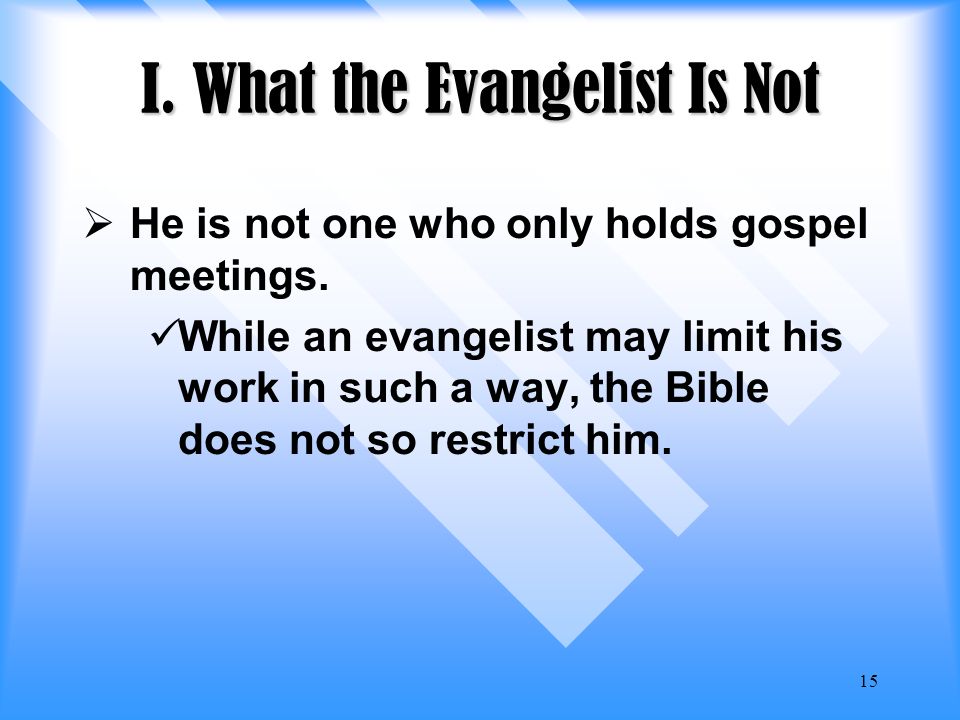 I. What the Evangelist Is Not

➢ He is not one who only holds gospel meetings.

✓While an evangelist may limit his work in such a way, the Bible does not so restrict him.

15